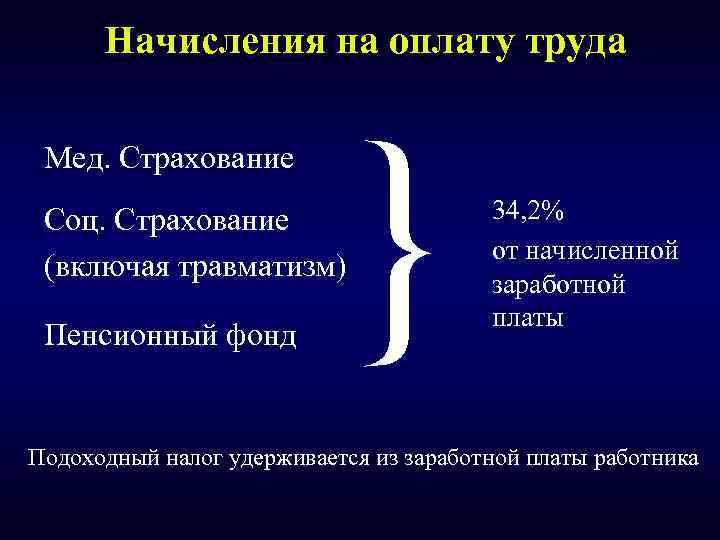 Начисления на оплату труда

Мед. Страхование

Соц. Страхование (включая травматизм)

Пенсионный фонд

34,2% от начисленной заработной платы

Подоходный налог удерживается из заработной платы работника